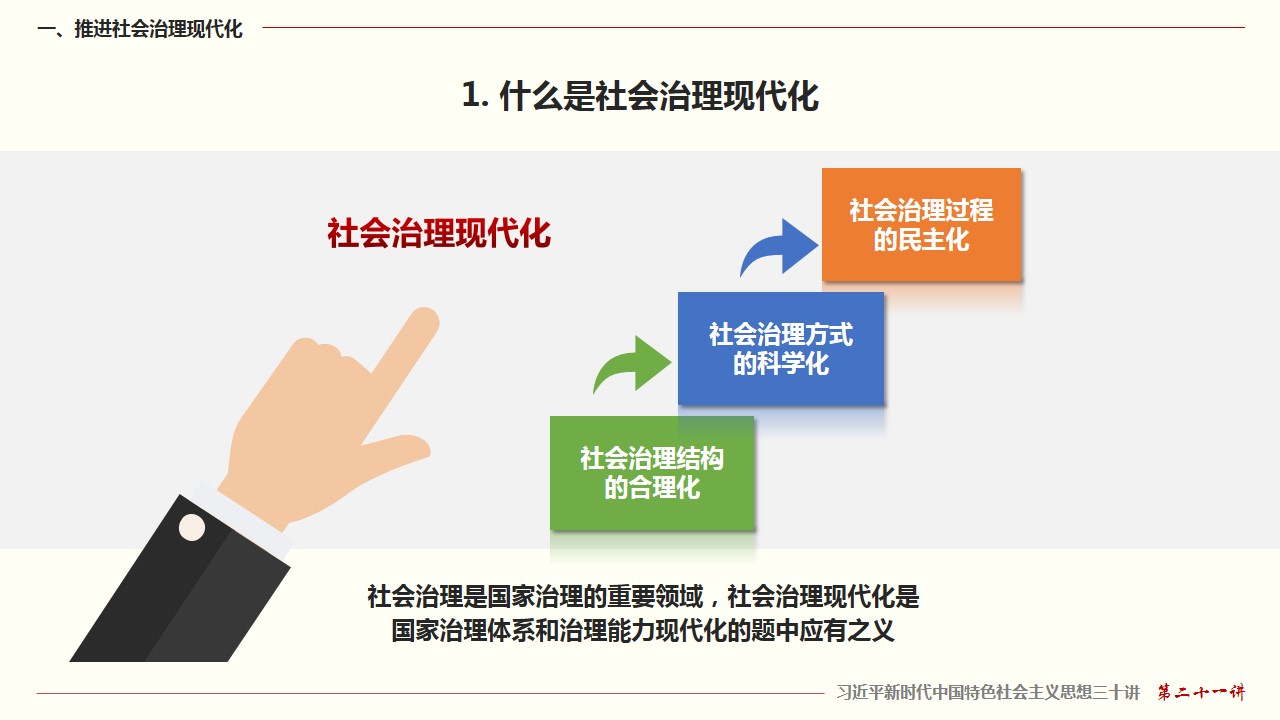 一、推进社会治理现代化

1. 什么是社会治理现代化

社会治理现代化

社会治理过程的民主化

社会治理方式的科学化

社会治理结构的合理化

社会治理是国家治理的重要领域，社会治理现代化是国家治理体系和治理能力现代化的题中应有之义

习近平新时代中国特色社会主义思想三十讲 第二十一讲